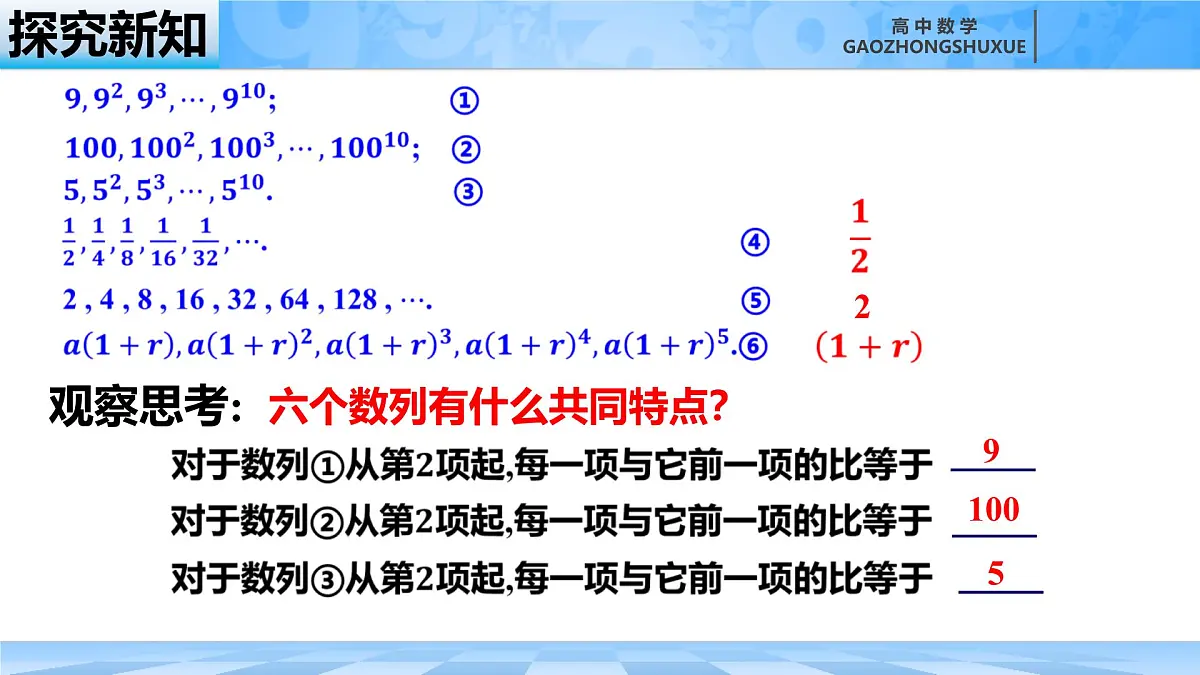 探究新知

高中数学
GAOZHONGSHUXUE

$9, 9^2, 9^3, \cdots, 9^{10}$; ①

$100, 100^2, 100^3, \cdots, 100^{10}$; ②

$5, 5^2, 5^3, \cdots, 5^{10}$. ③

$\frac{1}{2}, \frac{1}{4}, \frac{1}{8}, \frac{1}{16}, \frac{1}{32}, \cdots$. ④ $\frac{1}{2}$

$2, 4, 8, 16, 32, 64, 128, \cdots$. ⑤ $2$

$a(1+r), a(1+r)^2, a(1+r)^3, a(1+r)^4, a(1+r)^5$. ⑥ $(1+r)$

观察思考：六个数列有什么共同特点？

对于数列①从第2项起,每一项与它前一项的比等于 9

对于数列②从第2项起,每一项与它前一项的比等于 100

对于数列③从第2项起,每一项与它前一项的比等于 5